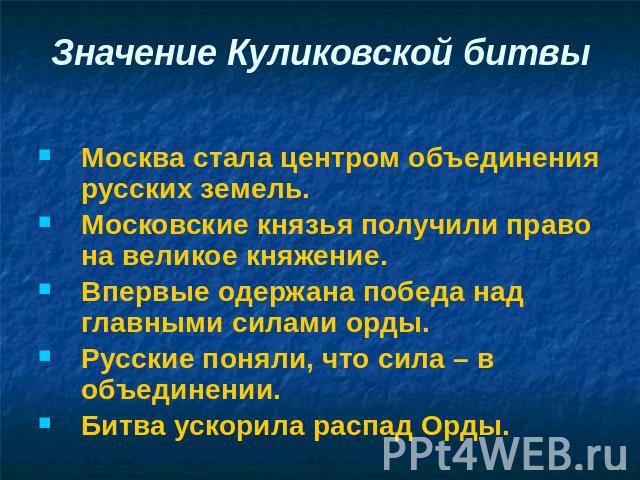 Значение Куликовской битвы

- Москва стала центром объединения русских земель.
- Московские князья получили право на великое княжение.
- Впервые одержана победа над главными силами орды.
- Русские поняли, что сила – в объединении.
- Битва ускорила распад Орды.

PPt4WEB.ru